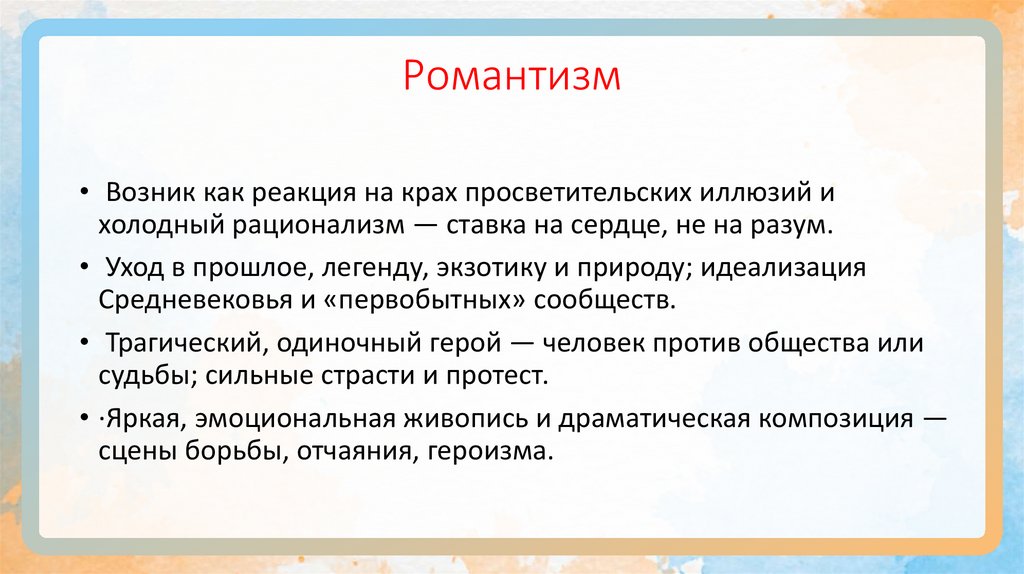 Романтизм

• Возник как реакция на крах просветительских иллюзий и холодный рационализм — ставка на сердце, не на разум.

• Уход в прошлое, легенду, экзотику и природу; идеализация Средневековья и «первобытных» сообществ.

• Трагический, одиночный герой — человек против общества или судьбы; сильные страсти и протест.

• ·Яркая, эмоциональная живопись и драматическая композиция — сцены борьбы, отчаяния, героизма.